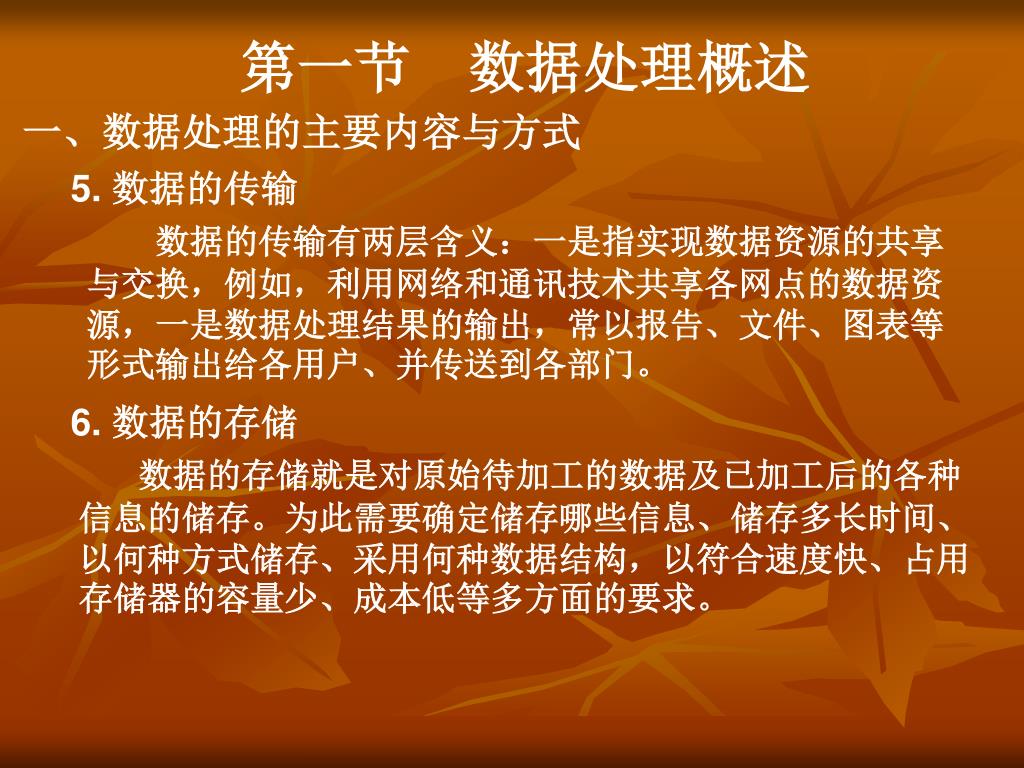 第一节　数据处理概述

一、数据处理的主要内容与方式

5. 数据的传输

数据的传输有两层含义：一是指实现数据资源的共享与交换，例如，利用网络和通讯技术共享各网点的数据资源，一是数据处理结果的输出，常以报告、文件、图表等形式输出给各用户、并传送到各部门。

6. 数据的存储

数据的存储就是对原始待加工的数据及已加工后的各种信息的储存。为此需要确定储存哪些信息、储存多长时间、以何种方式储存、采用何种数据结构，以符合速度快、占用存储器的容量少、成本低等多方面的要求。